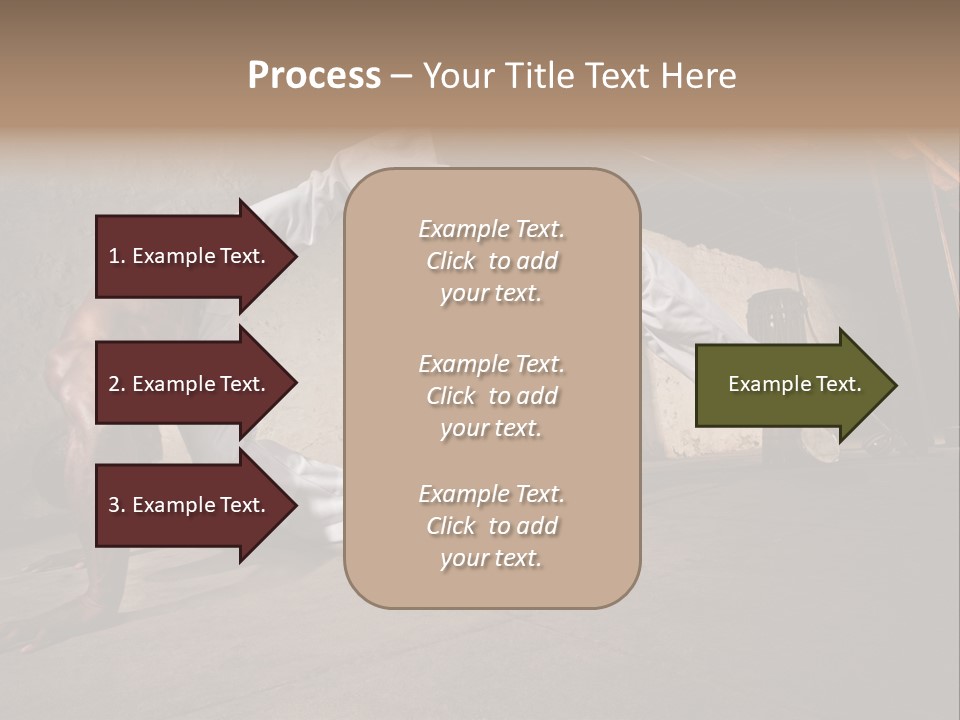 Process – Your Title Text Here

1. Example Text.

2. Example Text.

3. Example Text.

Example Text. Click to add your text.

Example Text. Click to add your text.

Example Text. Click to add your text.

Example Text.